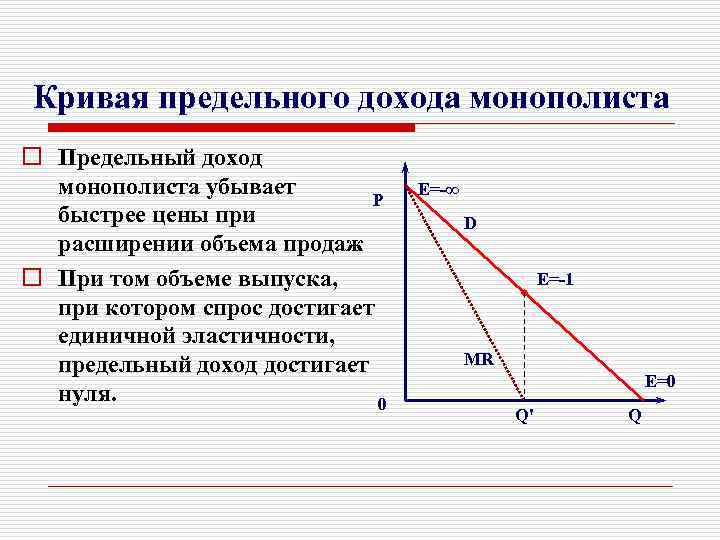 Кривая предельного дохода монополиста

Предельный доход монополиста убывает быстрее цены при расширении объема продаж

При том объеме выпуска, при котором спрос достигает единичной эластичности, предельный доход достигает нуля.

P
E=-∞
D
E=-1
MR
E=0
0
Q'
Q